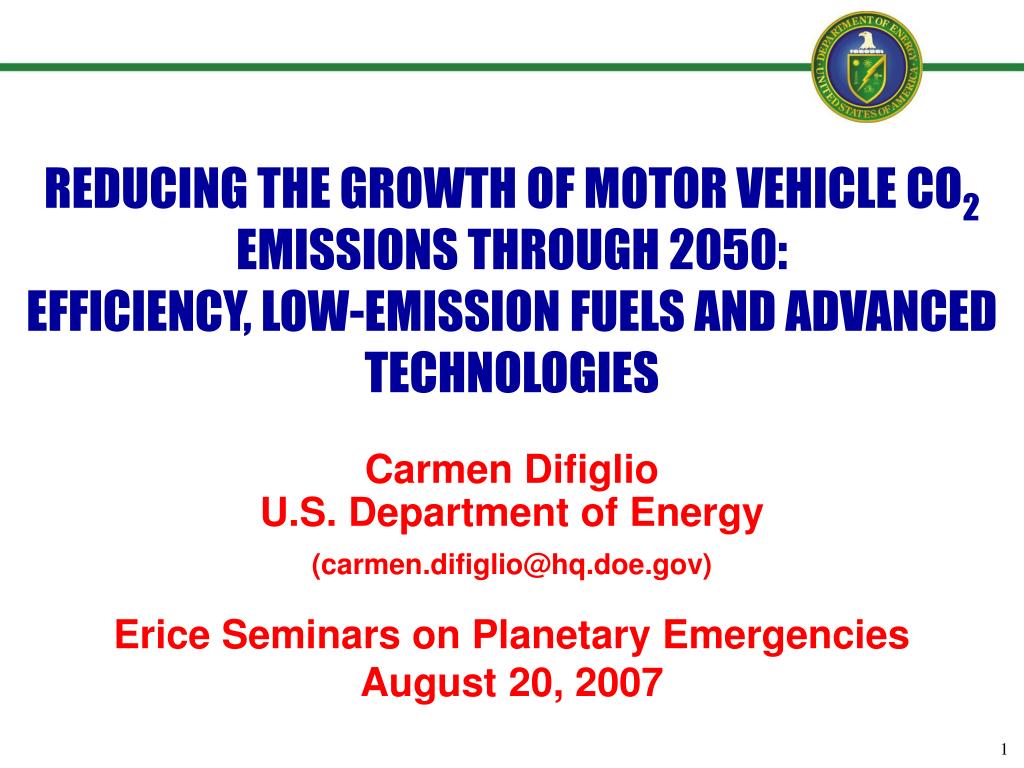 DEPARTMENT OF ENERGY
UNITED STATES OF AMERICA

REDUCING THE GROWTH OF MOTOR VEHICLE $CO_2$ EMISSIONS THROUGH 2050:
EFFICIENCY, LOW-EMISSION FUELS AND ADVANCED TECHNOLOGIES

Carmen Difiglio
U.S. Department of Energy
(carmen.difiglio@hq.doe.gov)

Erice Seminars on Planetary Emergencies
August 20, 2007

1